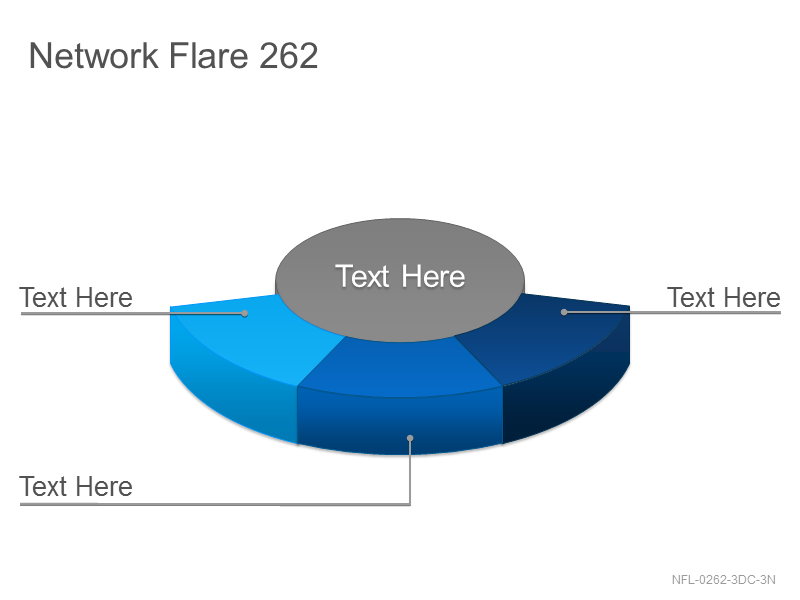 Network Flare 262

Text Here

Text Here

Text Here

Text Here

NFL-0262-3DC-3N